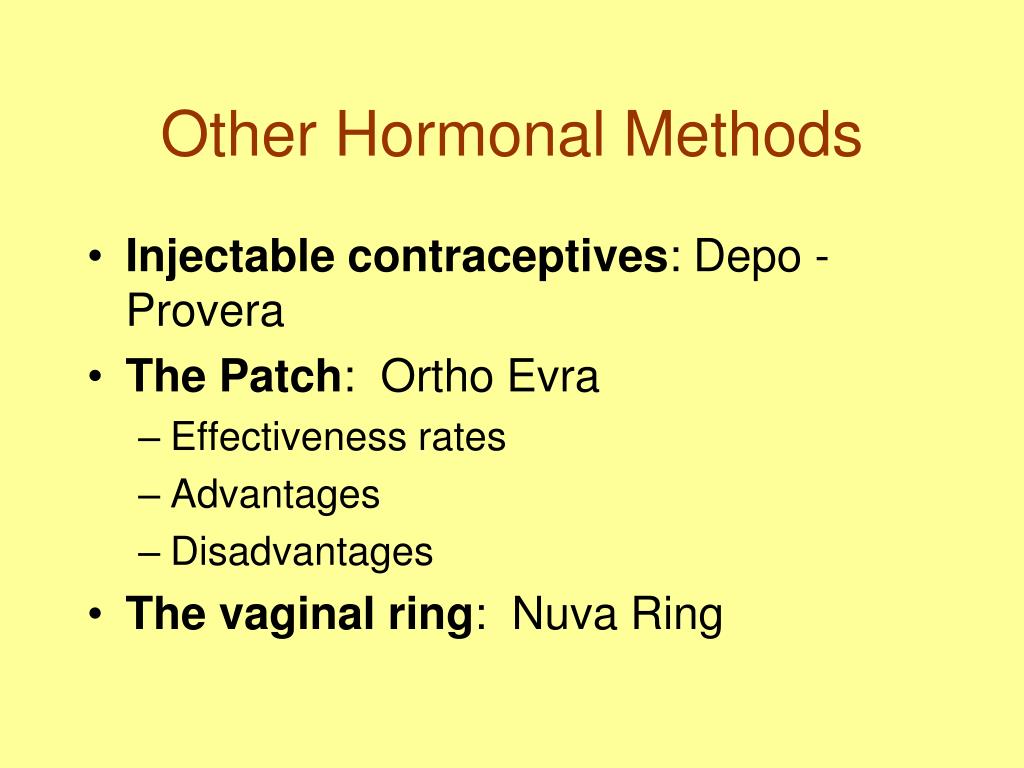 Other Hormonal Methods

• Injectable contraceptives: Depo - Provera
• The Patch: Ortho Evra
  – Effectiveness rates
  – Advantages
  – Disadvantages
• The vaginal ring: Nuva Ring